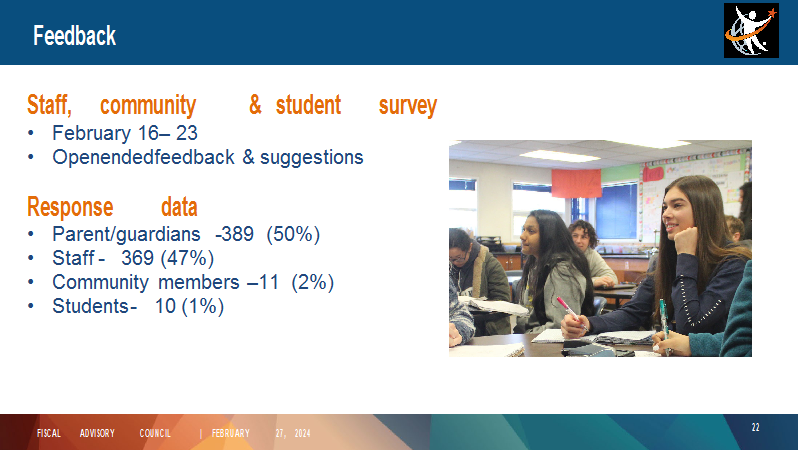 Feedback

Staff, community & student survey
• February 16– 23
• Openendedfeedback & suggestions

Response data
• Parent/guardians -389 (50%)
• Staff - 369 (47%)
• Community members –11 (2%)
• Students- 10 (1%)

FISCAL ADVISORY COUNCIL | FEBRUARY 27, 2024

22